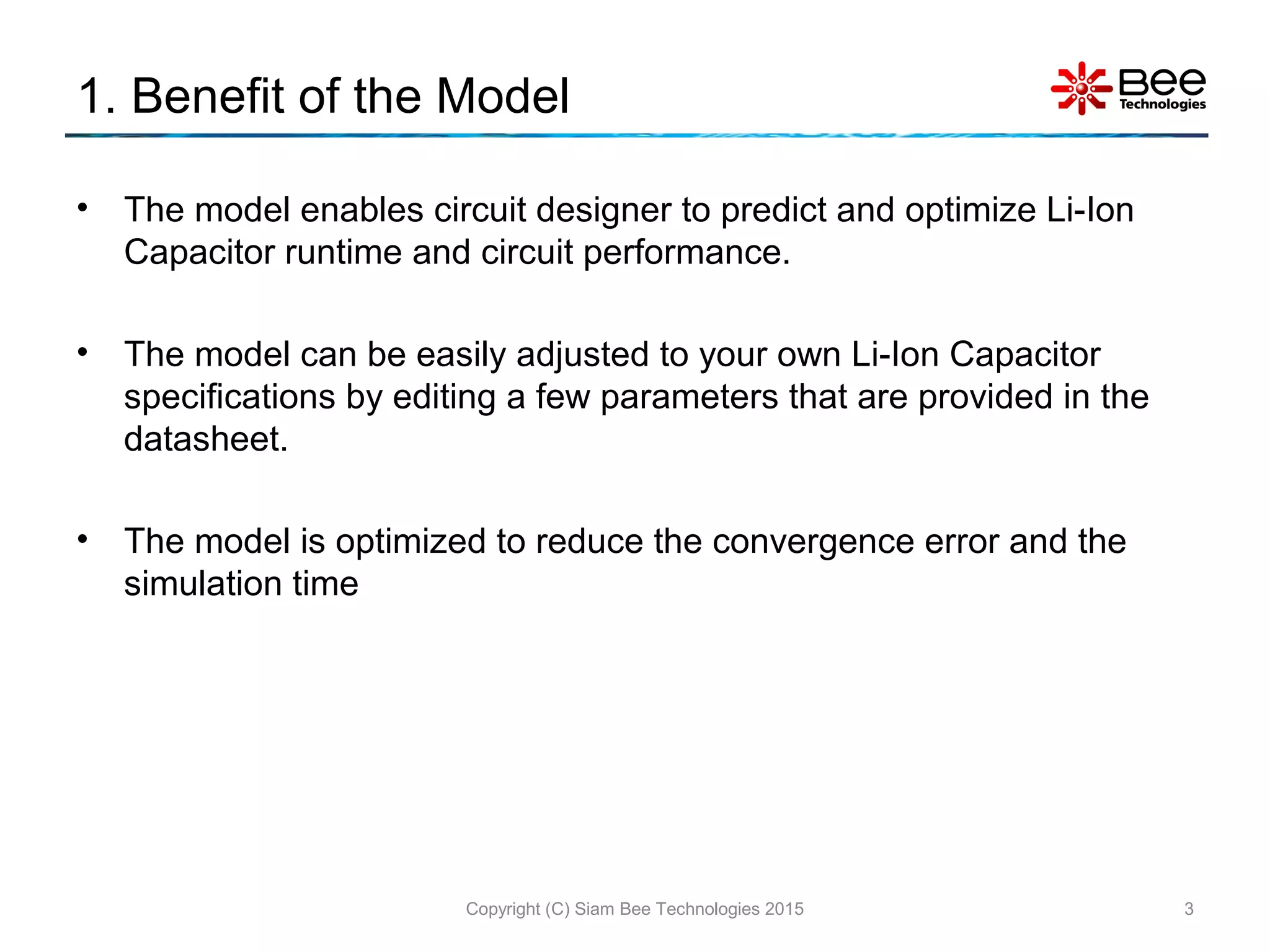 1. Benefit of the Model

Bee Technologies

• The model enables circuit designer to predict and optimize Li-Ion Capacitor runtime and circuit performance.

• The model can be easily adjusted to your own Li-Ion Capacitor specifications by editing a few parameters that are provided in the datasheet.

• The model is optimized to reduce the convergence error and the simulation time

Copyright (C) Siam Bee Technologies 2015

3